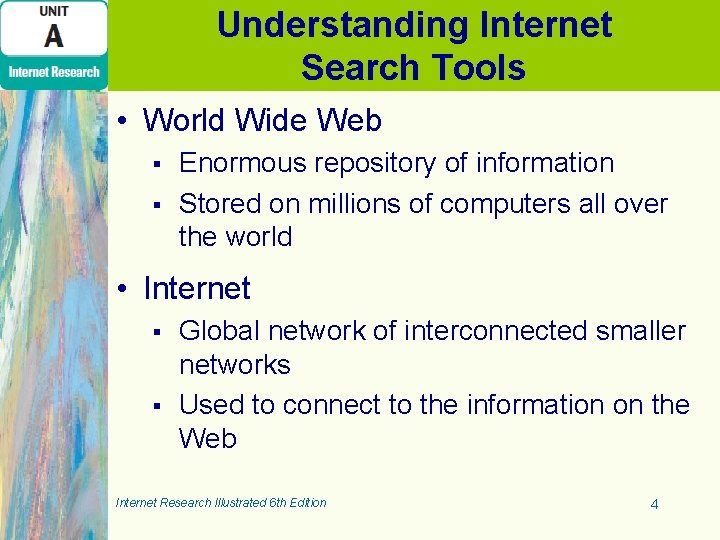 UNIT
A
Internet Research

Understanding Internet Search Tools

• World Wide Web
▪ Enormous repository of information
▪ Stored on millions of computers all over the world

• Internet
▪ Global network of interconnected smaller networks
▪ Used to connect to the information on the Web

Internet Research Illustrated 6th Edition

4